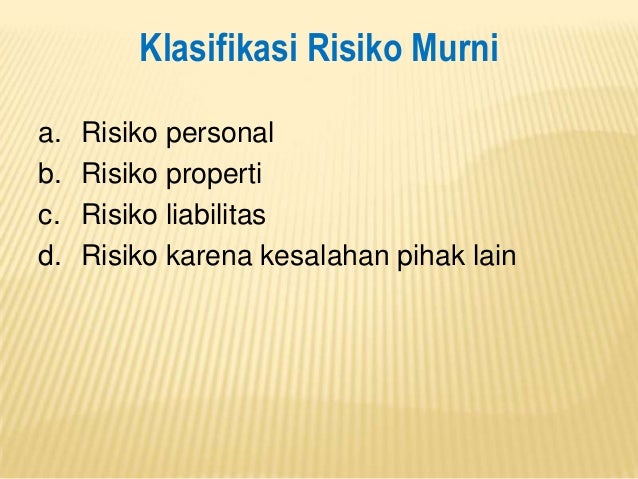 Klasifikasi Risiko Murni

a. Risiko personal
b. Risiko properti
c. Risiko liabilitas
d. Risiko karena kesalahan pihak lain